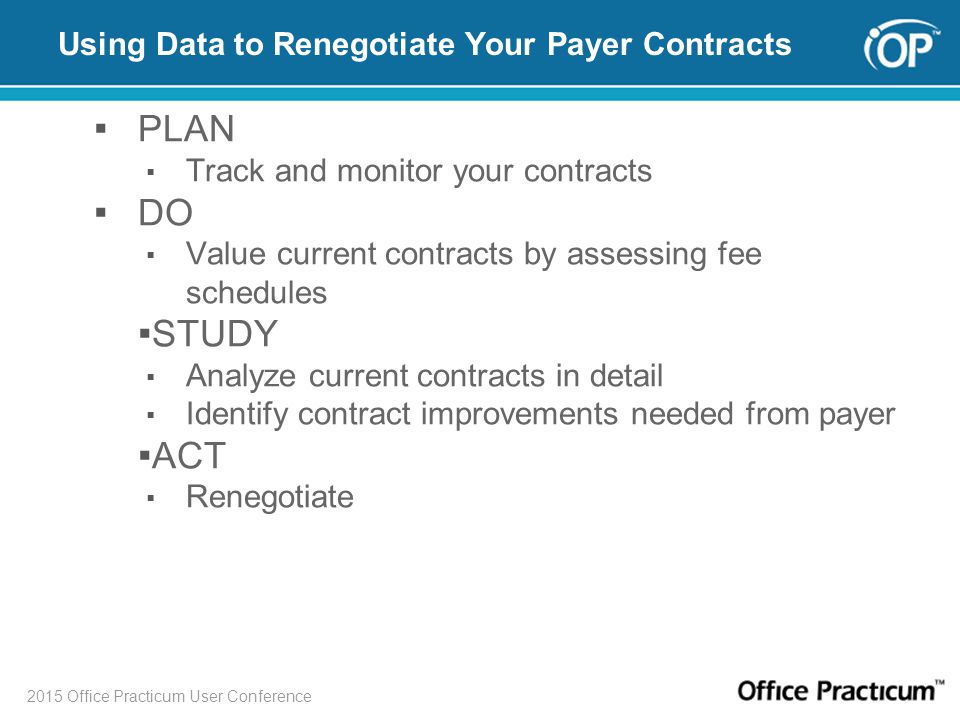 Using Data to Renegotiate Your Payer Contracts

OP™

▪ PLAN
▪ Track and monitor your contracts
▪ DO
▪ Value current contracts by assessing fee schedules
▪STUDY
▪ Analyze current contracts in detail
▪ Identify contract improvements needed from payer
▪ACT
▪ Renegotiate

2015 Office Practicum User Conference

Office Practicum™